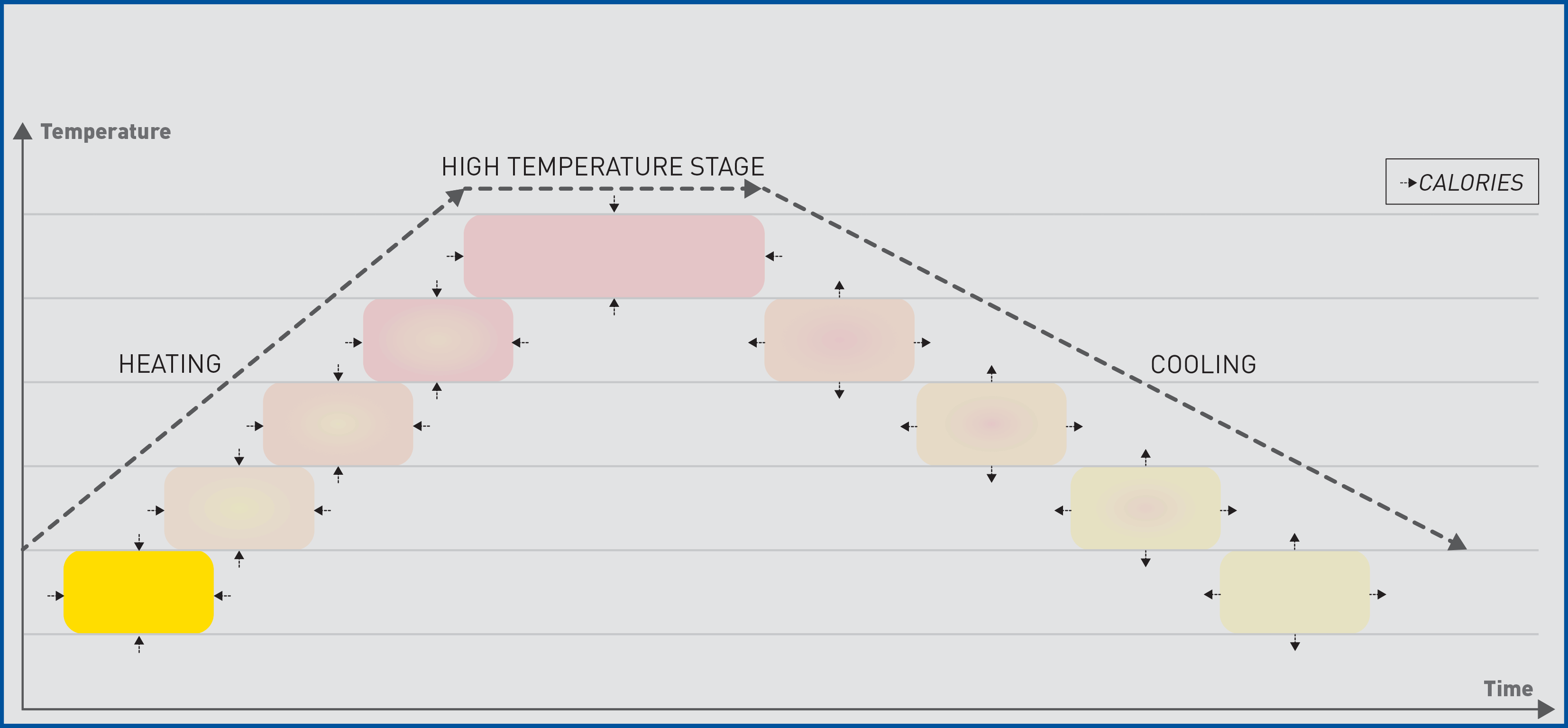 Temperature

HIGH TEMPERATURE STAGE

CALORIES

HEATING

COOLING

Time